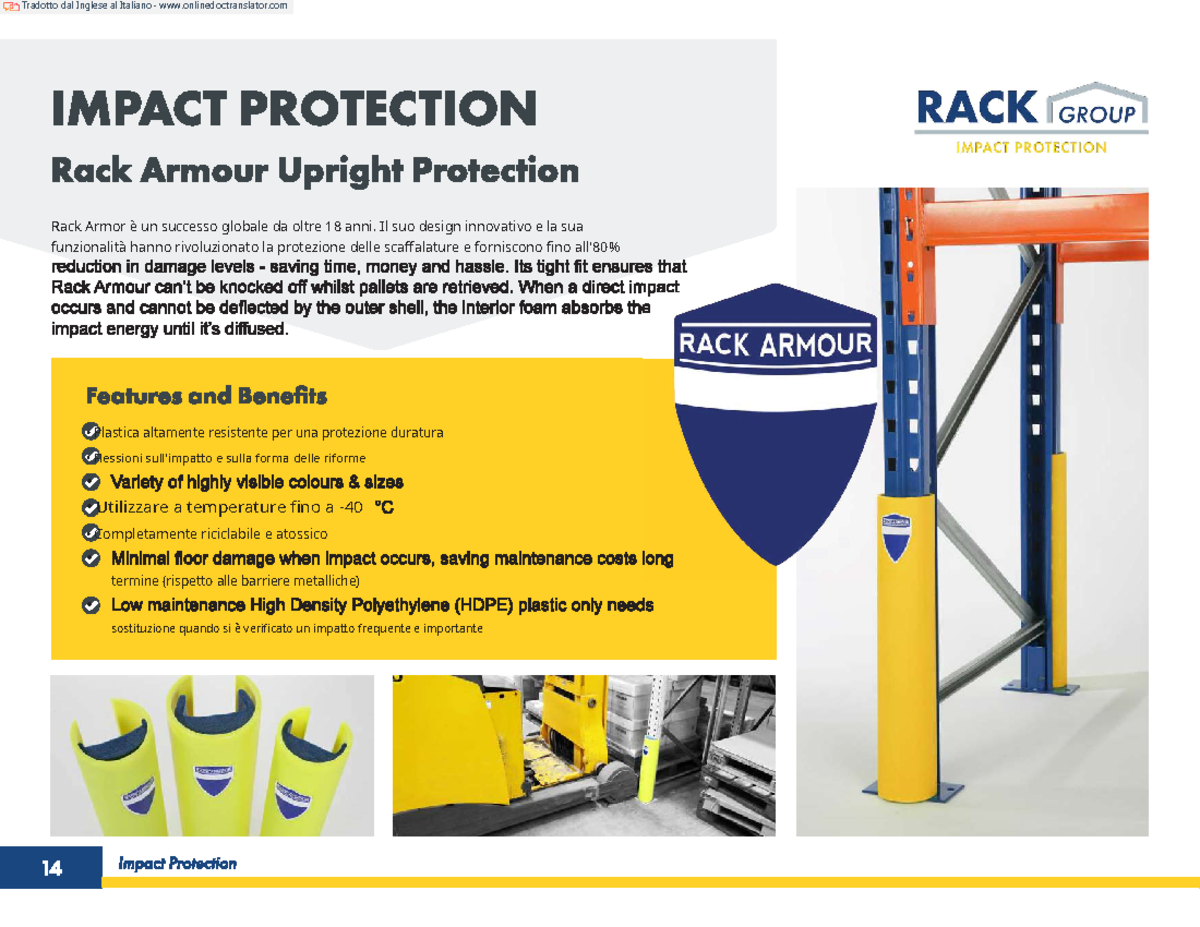 Tradotto dal Inglese al Italiano - www.onlinedoctranslator.com

IMPACT PROTECTION

Rack Armour Upright Protection

RACK GROUP
IMPACT PROTECTION

Rack Armor è un successo globale da oltre 18 anni. Il suo design innovativo e la sua funzionalità hanno rivoluzionato la protezione delle scaffalature e forniscono fino all'80% reduction in damage levels - saving time, money and hassle. Its tight fit ensures that Rack Armour can't be knocked off whilst pallets are retrieved. When a direct impact occurs and cannot be deflected by the outer shell, the interior foam absorbs the impact energy until it's diffused.

RACK ARMOUR

Features and Benefits

Plastica altamente resistente per una protezione duratura

Flessioni sull'impatto e sulla forma delle riforme

Variety of highly visible colours & sizes

Utilizzare a temperature fino a -40 °C

Completamente riciclabile e atossico

Minimal floor damage when impact occurs, saving maintenance costs long termine (rispetto alle barriere metalliche)

Low maintenance High Density Polyethylene (HDPE) plastic only needs sostituzione quando si è verificato un impatto frequente e importante

14 Impact Protection